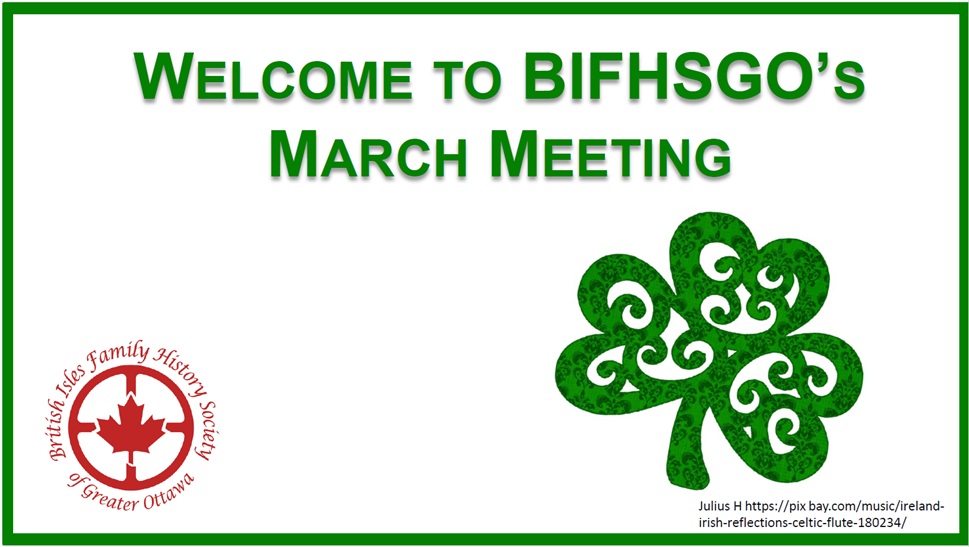 WELCOME TO BIFHSGO'S
MARCH MEETING

British Isles Family History Society
of Greater Ottawa

Julius H https://pix bay.com/music/ireland-irish-reflections-celtic-flute-180234/